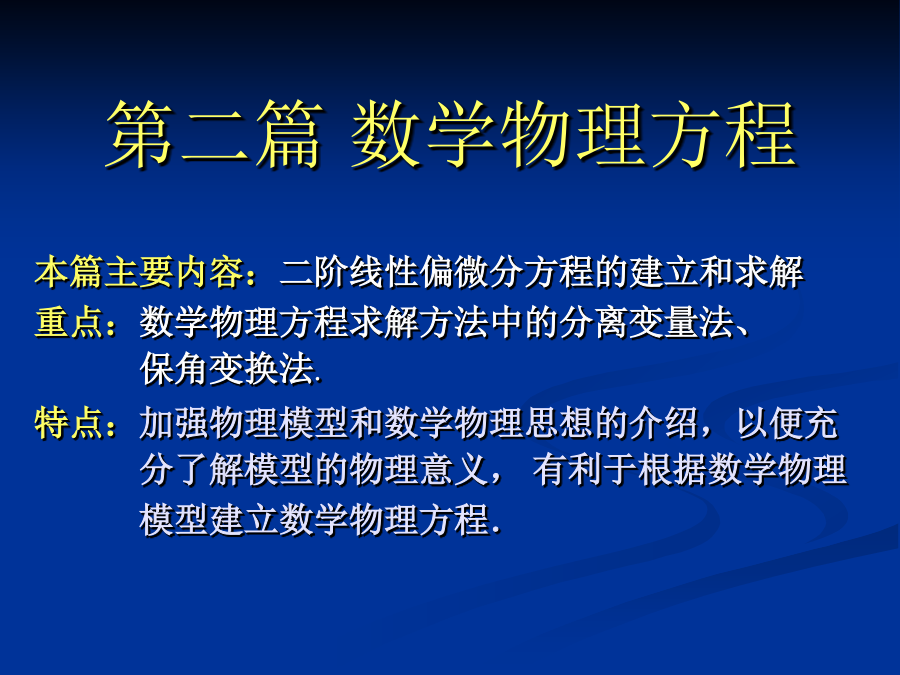 第二篇 数学物理方程

本篇主要内容：二阶线性偏微分方程的建立和求解

重点：数学物理方程求解方法中的分离变量法、保角变换法.

特点：加强物理模型和数学物理思想的介绍，以便充分了解模型的物理意义， 有利于根据数学物理模型建立数学物理方程.